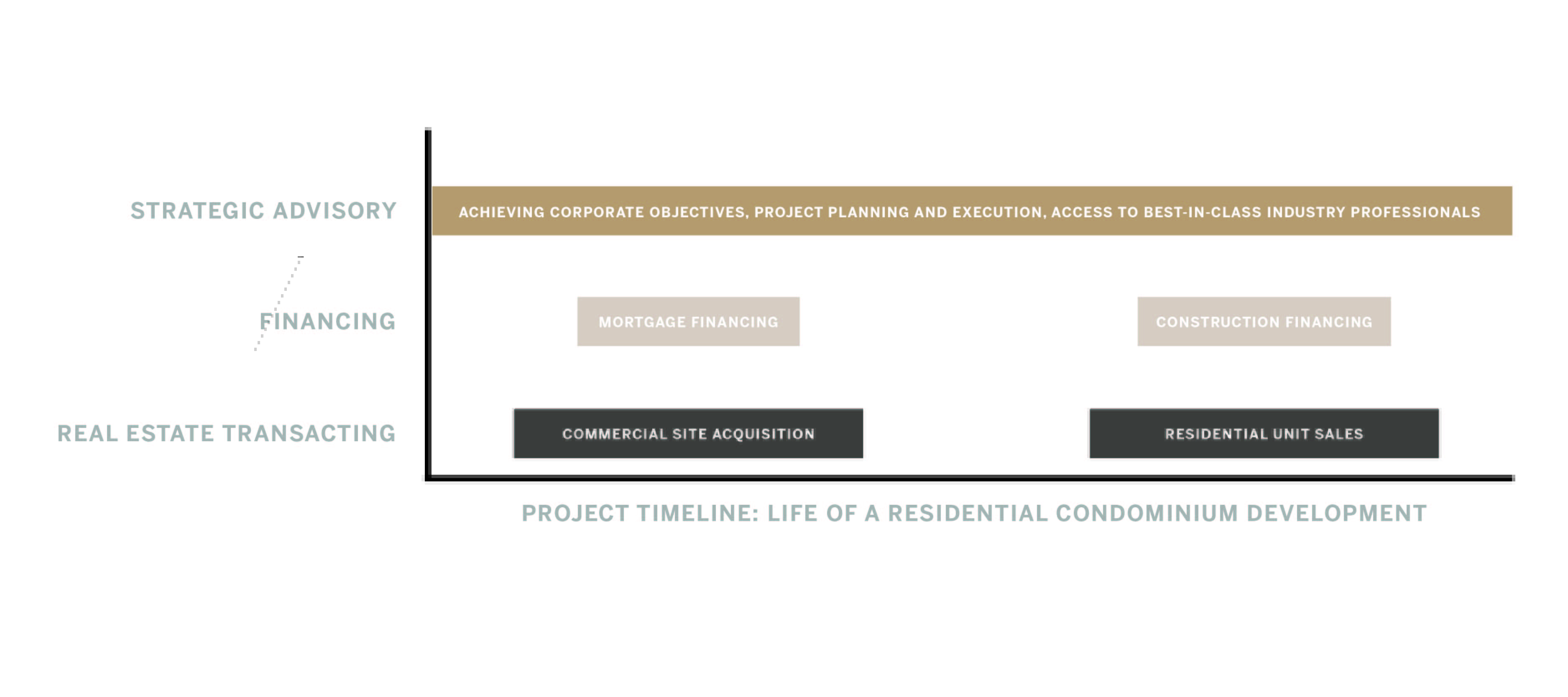 STRATEGIC ADVISORY

ACHIEVING CORPORATE OBJECTIVES, PROJECT PLANNING AND EXECUTION, ACCESS TO BEST-IN-CLASS INDUSTRY PROFESSIONALS

FINANCING

MORTGAGE FINANCING

CONSTRUCTION FINANCING

REAL ESTATE TRANSACTING

COMMERCIAL SITE ACQUISITION

RESIDENTIAL UNIT SALES

PROJECT TIMELINE: LIFE OF A RESIDENTIAL CONDOMINIUM DEVELOPMENT